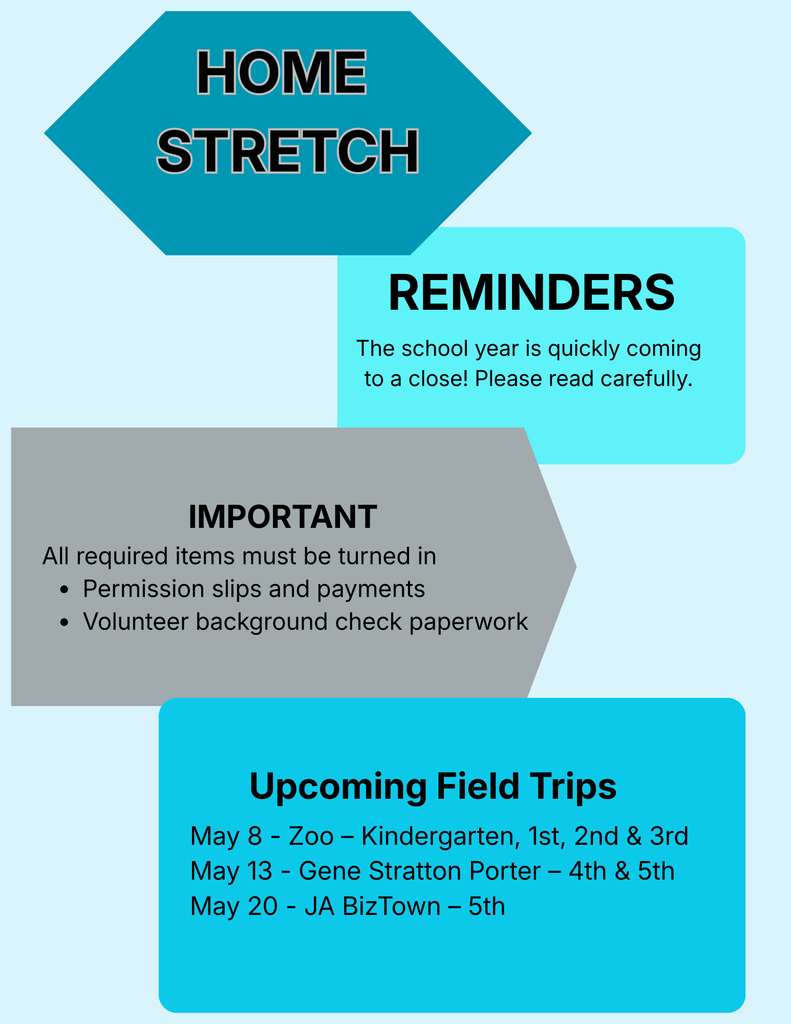 HOME STRETCH

REMINDERS

The school year is quickly coming to a close! Please read carefully.

IMPORTANT

All required items must be turned in

- Permission slips and payments
- Volunteer background check paperwork

Upcoming Field Trips

May 8 - Zoo – Kindergarten, 1st, 2nd & 3rd
May 13 - Gene Stratton Porter – 4th & 5th
May 20 - JA BizTown – 5th